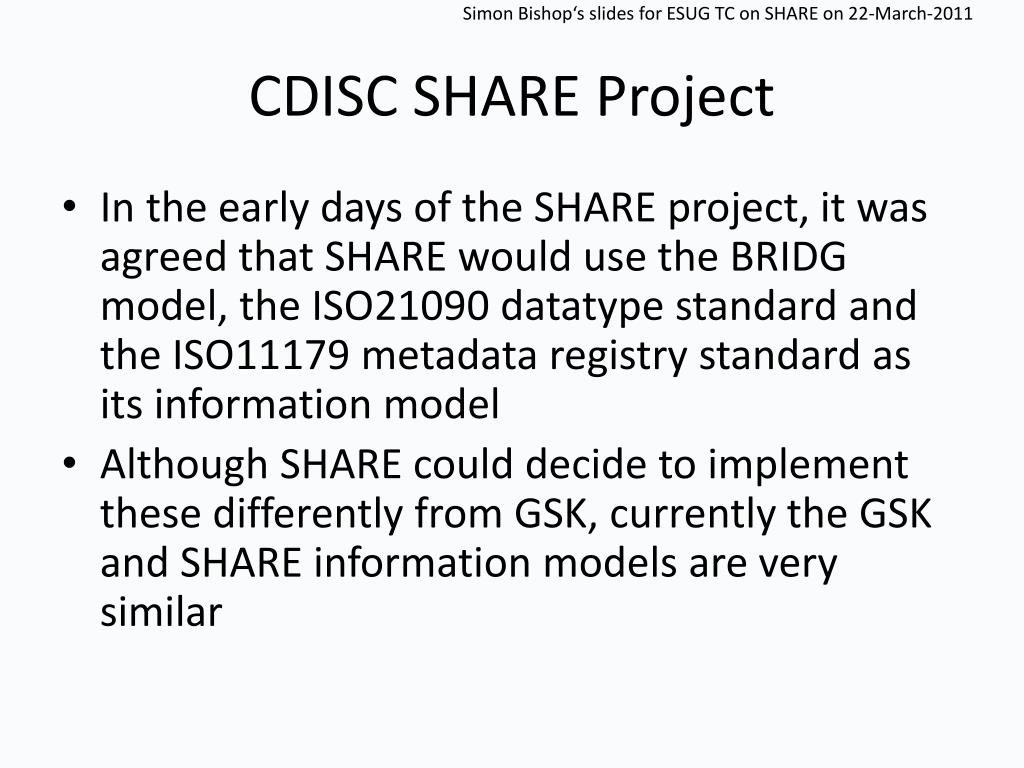 Simon Bishop's slides for ESUG TC on SHARE on 22-March-2011

CDISC SHARE Project

• In the early days of the SHARE project, it was agreed that SHARE would use the BRIDG model, the ISO21090 datatype standard and the ISO11179 metadata registry standard as its information model
• Although SHARE could decide to implement these differently from GSK, currently the GSK and SHARE information models are very similar